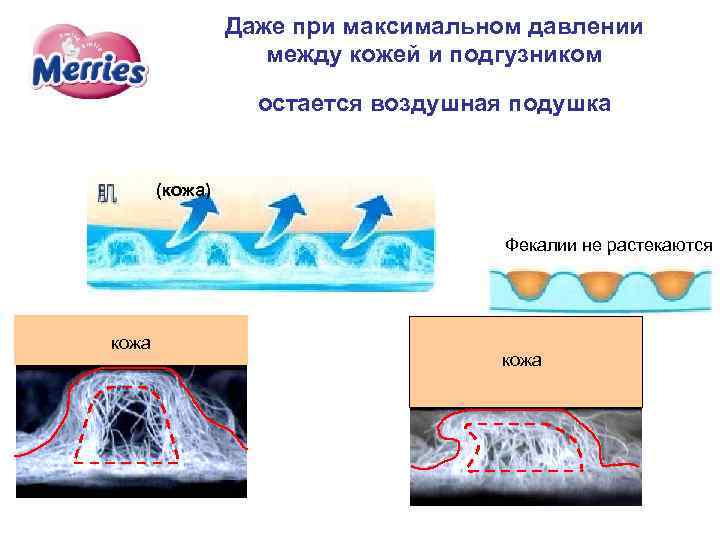 Merries

Даже при максимальном давлении между кожей и подгузником

остается воздушная подушка

肌 (кожа)

Фекалии не растекаются

кожа

кожа